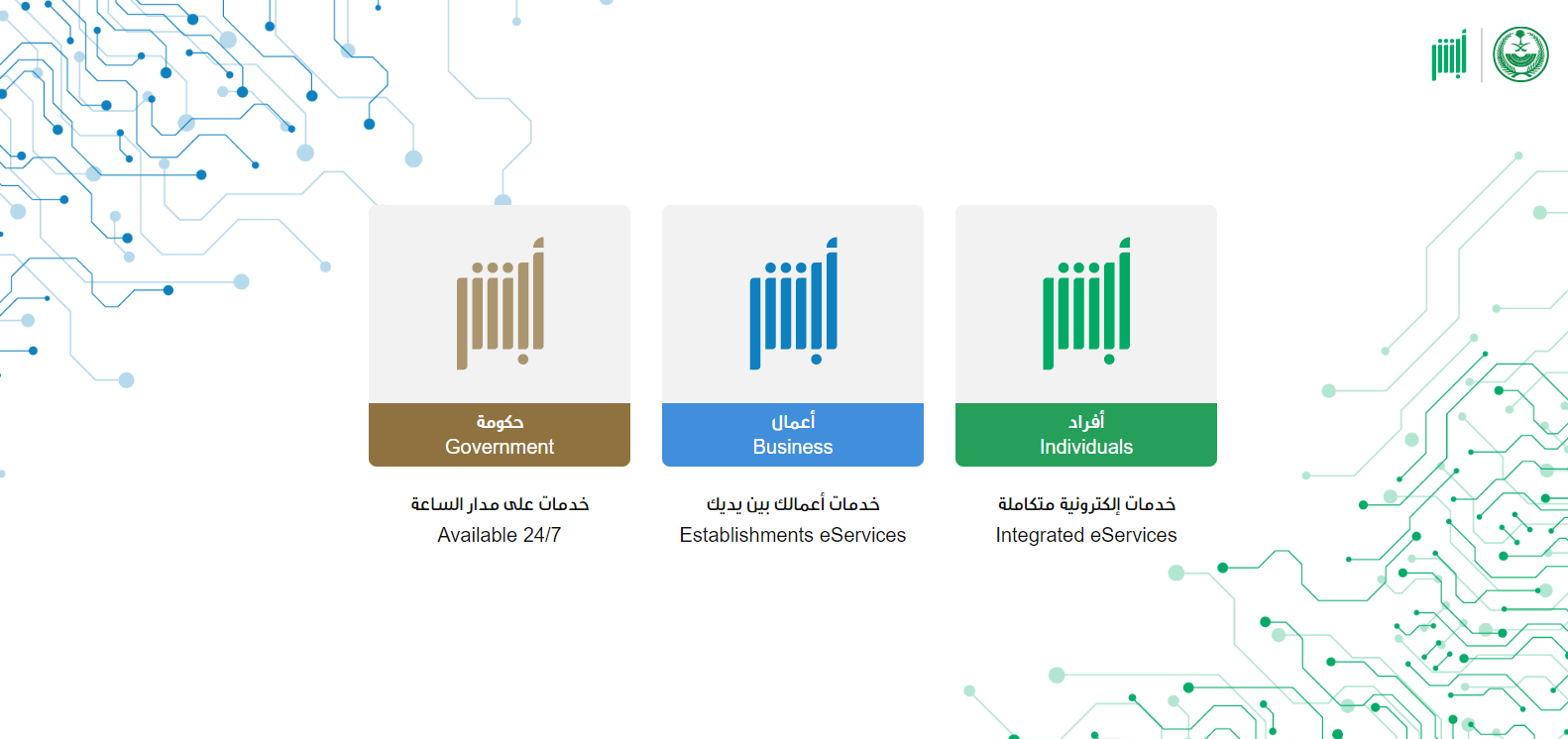 أبشر

أبشر
حكومة
Government
خدمات على مدار الساعة
Available 24/7

أبشر
أعمال
Business
خدمات أعمالك بين يديك
Establishments eServices

أبشر
أفراد
Individuals
خدمات إلكترونية متكاملة
Integrated eServices